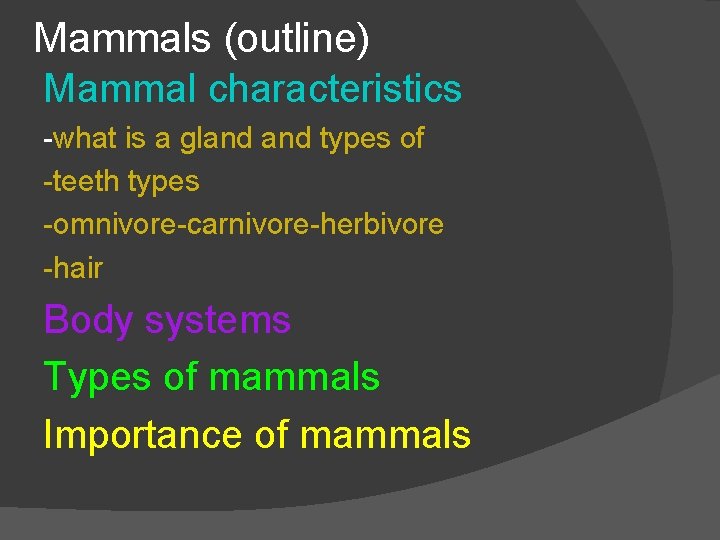 Mammals (outline)

Mammal characteristics

-what is a gland and types of

-teeth types

-omnivore-carnivore-herbivore

-hair

Body systems

Types of mammals

Importance of mammals